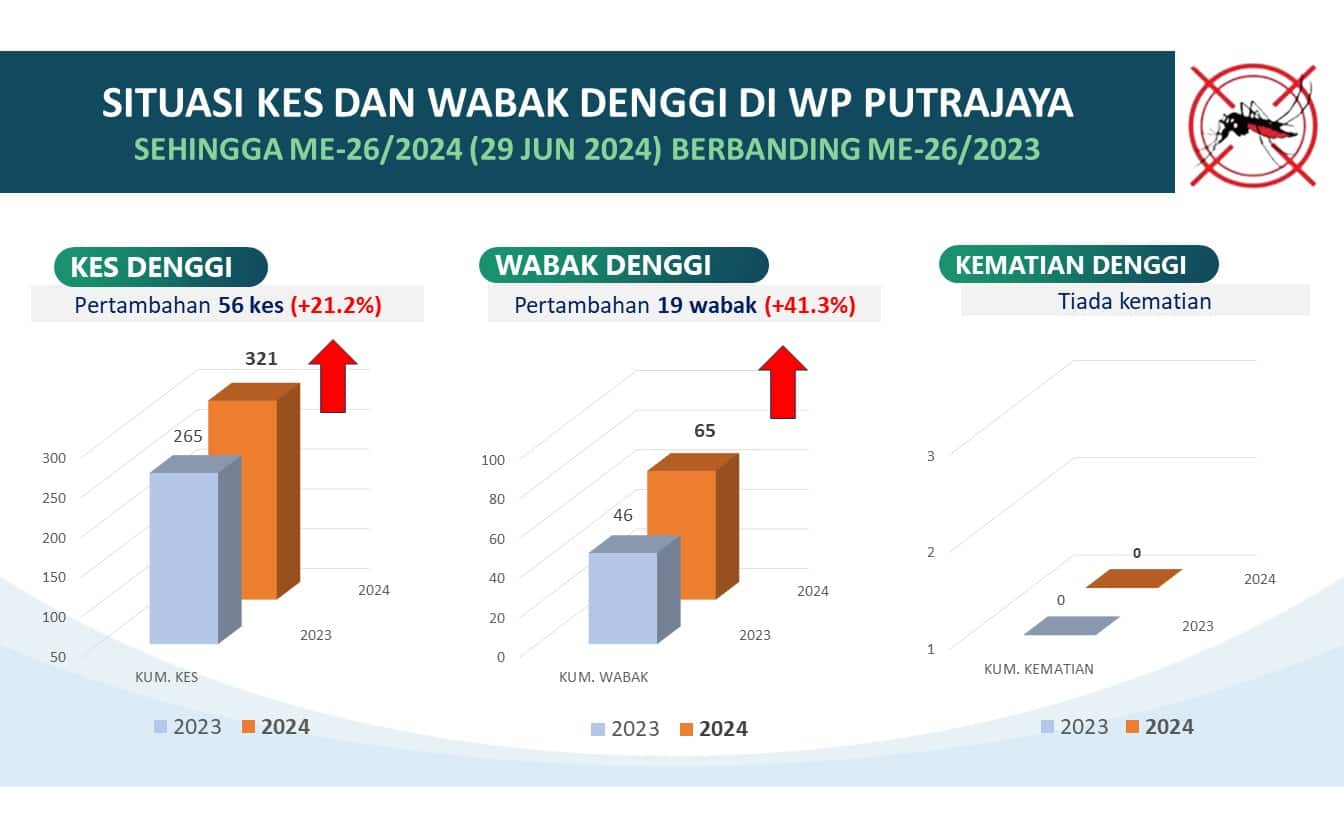 SITUASI KES DAN WABAK DENGGI DI WP PUTRAJAYA
SEHINGGA ME-26/2024 (29 JUN 2024) BERBANDING ME-26/2023

KES DENGGI
Pertambahan 56 kes (+21.2%)

321
265
300
250
200
150
100
50
2024
2023
KUM. KES

2023 2024

WABAK DENGGI
Pertambahan 19 wabak (+41.3%)

65
46
100
80
60
40
20
0
2024
2023
KUM. WABAK

2023 2024

KEMATIAN DENGGI
Tiada kematian

3
2
1
0
0
2024
2023
KUM. KEMATIAN

2023 2024